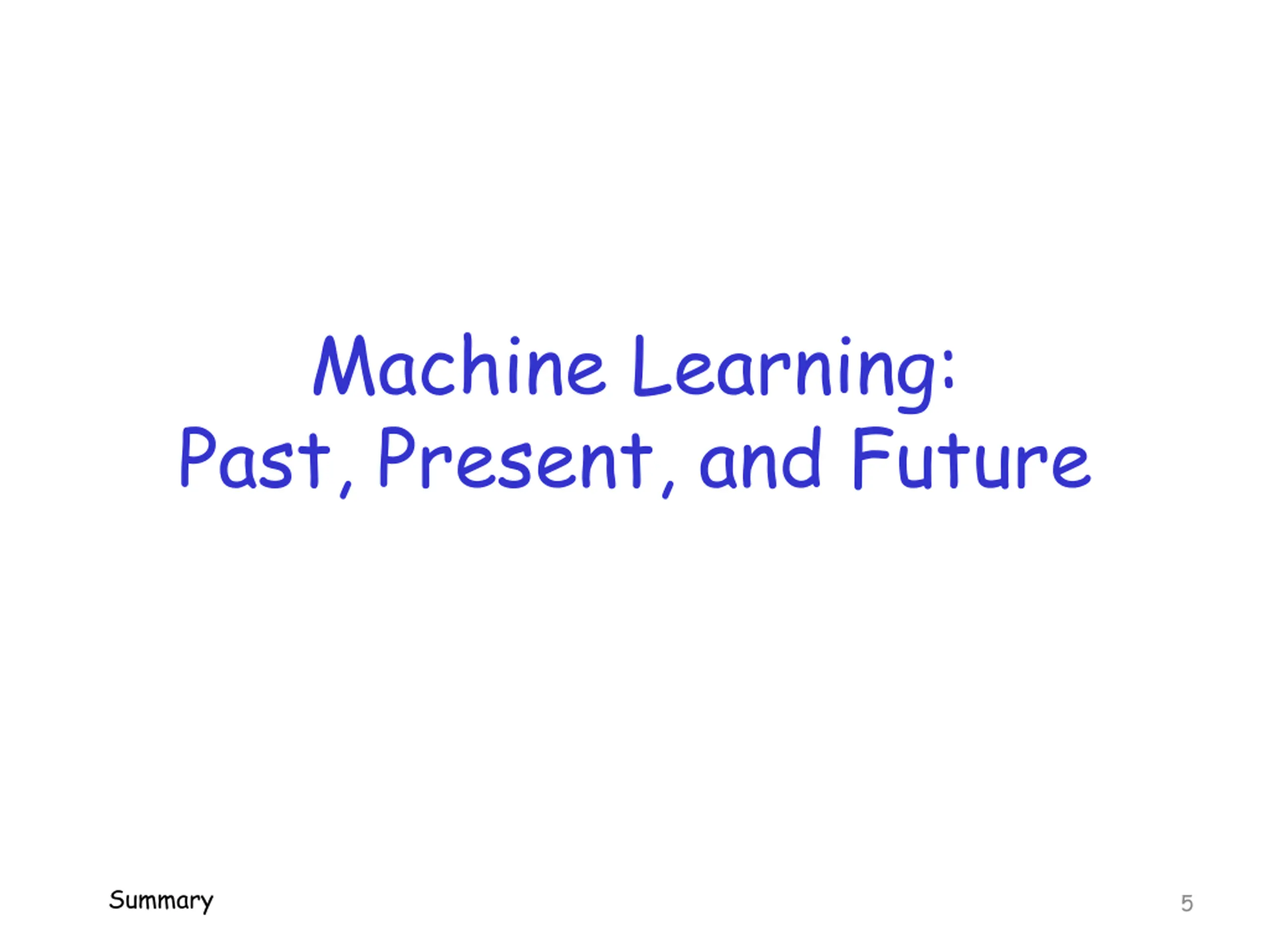 Machine Learning:
Past, Present, and Future

Summary

5